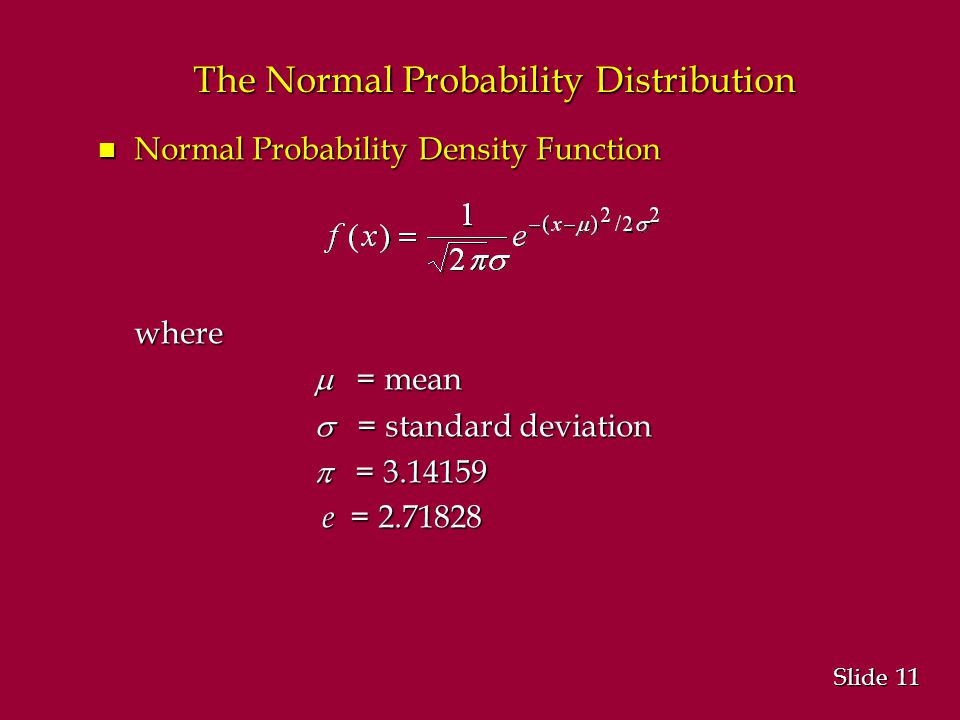 The Normal Probability Distribution

Normal Probability Density Function

$f(x) = \frac{1}{\sqrt{2\pi}\sigma} e^{-(x-\mu)^2/2\sigma^2}$

where

$\mu$ = mean

$\sigma$ = standard deviation

$\pi$ = 3.14159

$e$ = 2.71828

Slide 11